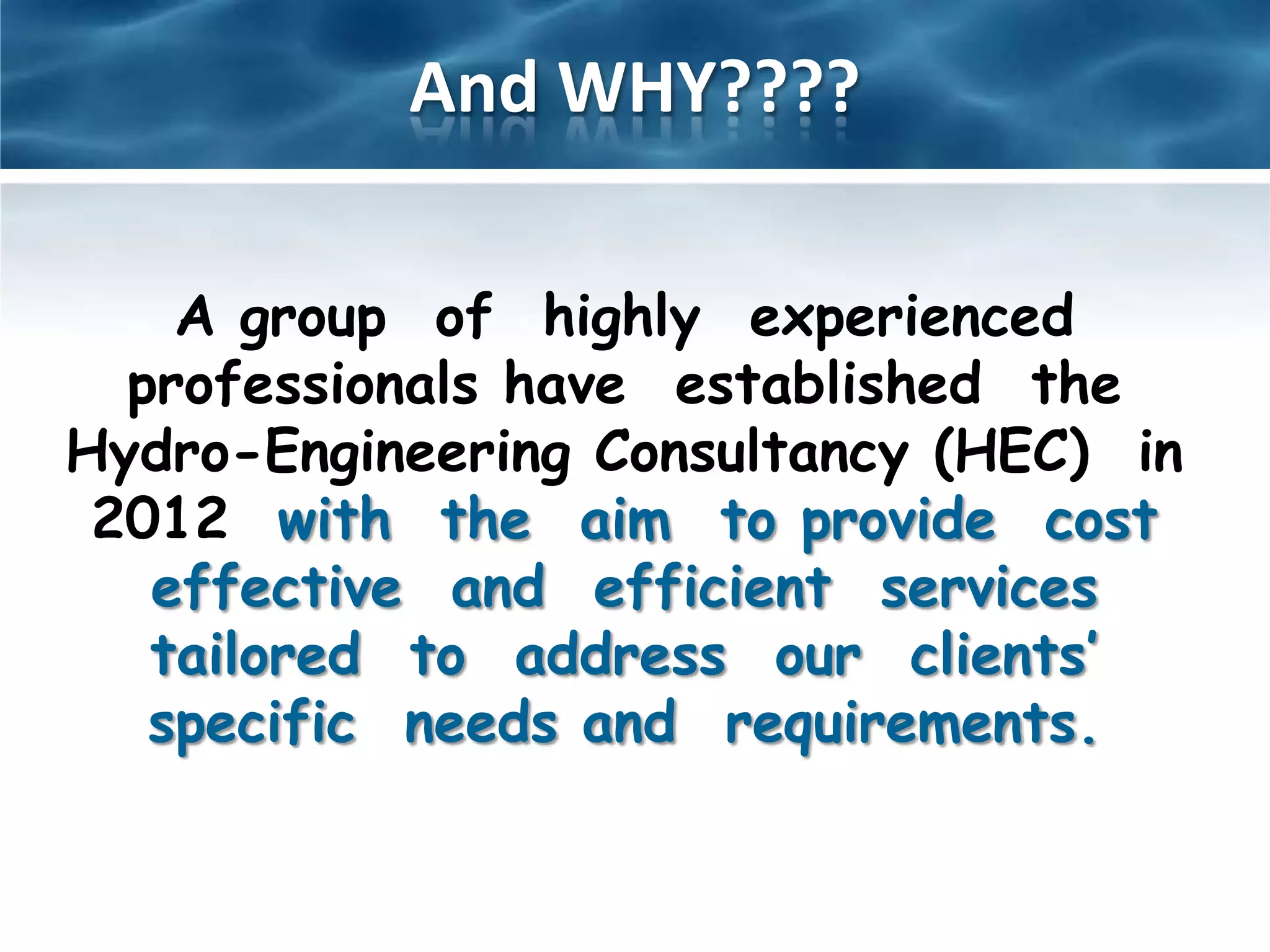 And WHY????

A group of highly experienced professionals have established the Hydro-Engineering Consultancy (HEC) in 2012 with the aim to provide cost effective and efficient services tailored to address our clients' specific needs and requirements.